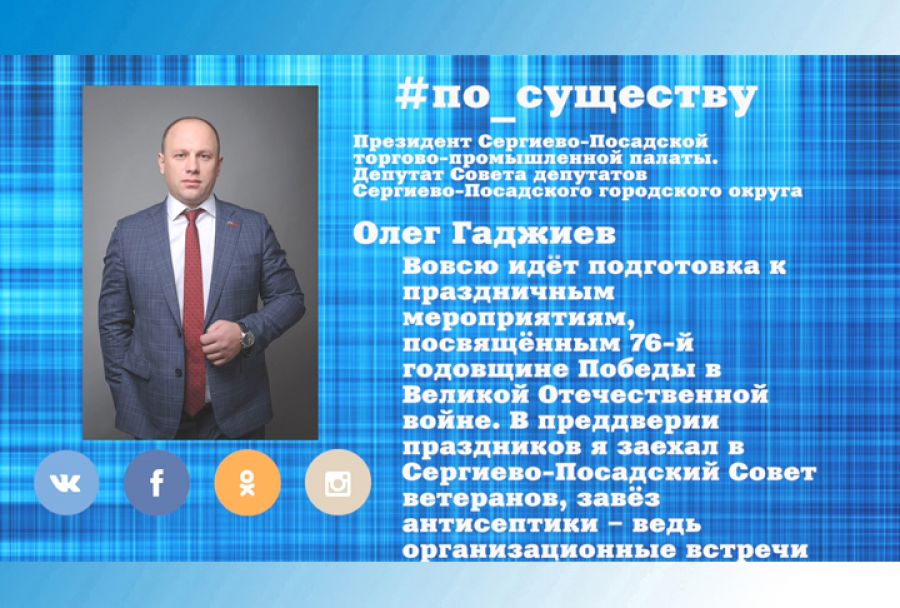 #по_существу

Президент Сергиево-Посадской торгово-промышленной палаты. Депутат Совета депутатов Сергиево-Посадского городского округа

Олег Гаджиев

Вовсю идёт подготовка к праздничным мероприятиям, посвящённым 76-й годовщине Победы в Великой Отечественной войне. В преддверии праздников я заехал в Сергиево-Посадский Совет ветеранов, завёз антисептики – ведь организационные встречи